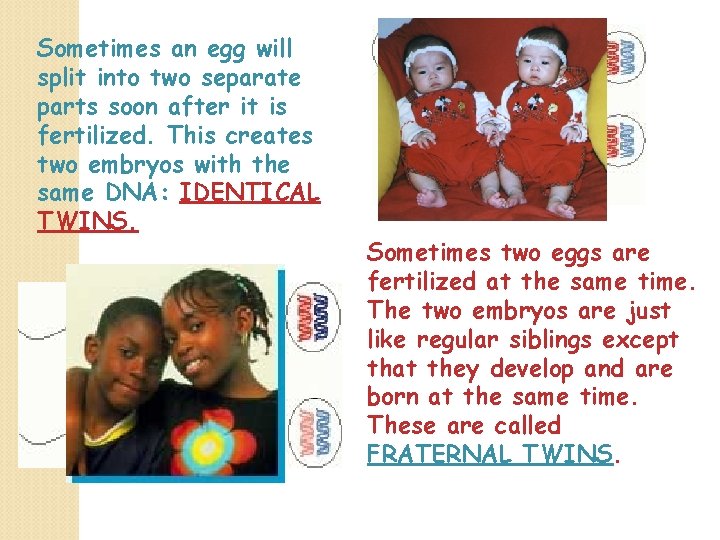 Sometimes an egg will split into two separate parts soon after it is fertilized. This creates two embryos with the same DNA: IDENTICAL TWINS.

Sometimes two eggs are fertilized at the same time. The two embryos are just like regular siblings except that they develop and are born at the same time. These are called FRATERNAL TWINS.